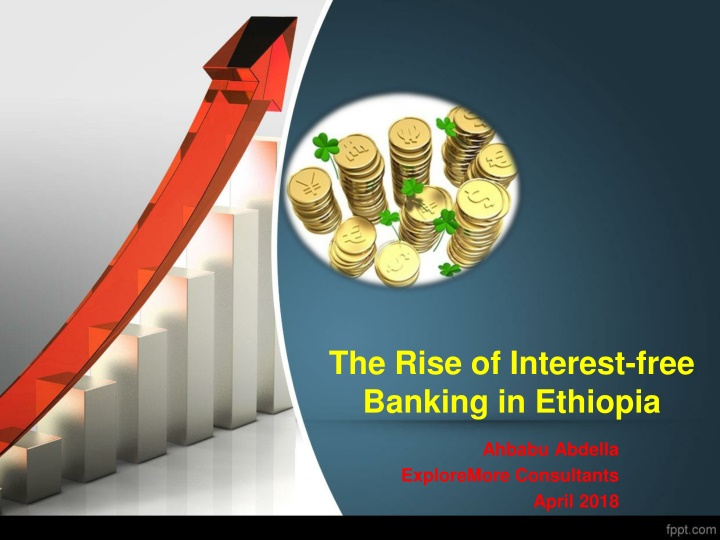 The Rise of Interest-free Banking in Ethiopia

Ahbabu Abdella
ExploreMore Consultants
April 2018

fppt.com